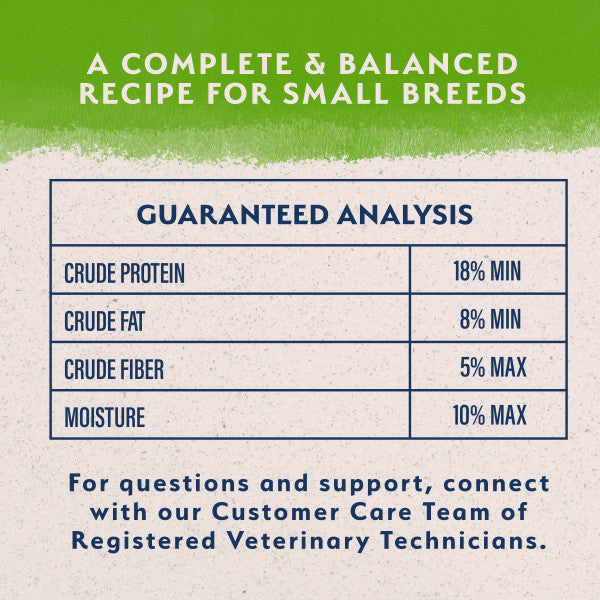 A COMPLETE & BALANCED RECIPE FOR SMALL BREEDS

| GUARANTEED ANALYSIS | |
|---|---|
| CRUDE PROTEIN | 18% MIN |
| CRUDE FAT | 8% MIN |
| CRUDE FIBER | 5% MAX |
| MOISTURE | 10% MAX |

For questions and support, connect with our Customer Care Team of Registered Veterinary Technicians.